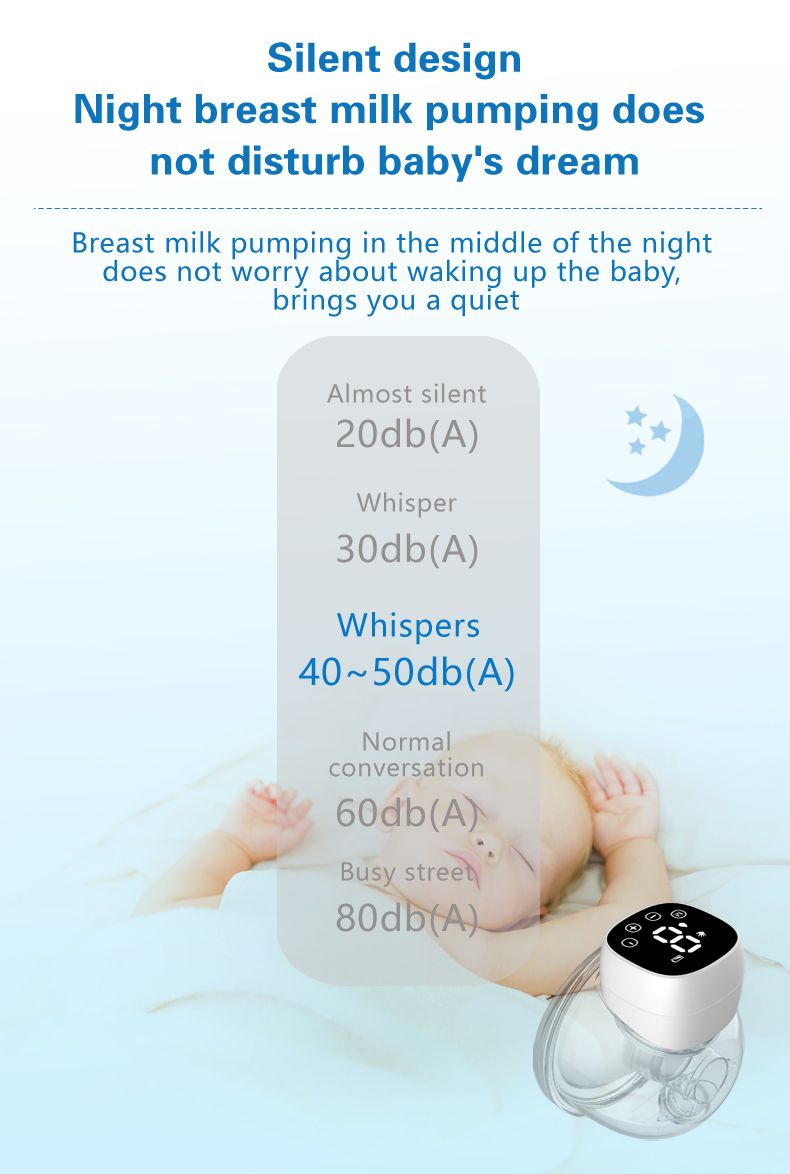 Silent design
Night breast milk pumping does not disturb baby's dream

Breast milk pumping in the middle of the night does not worry about waking up the baby, brings you a quiet

Almost silent
20db(A)

Whisper
30db(A)

Whispers
40~50db(A)

Normal conversation
60db(A)

Busy street
80db(A)